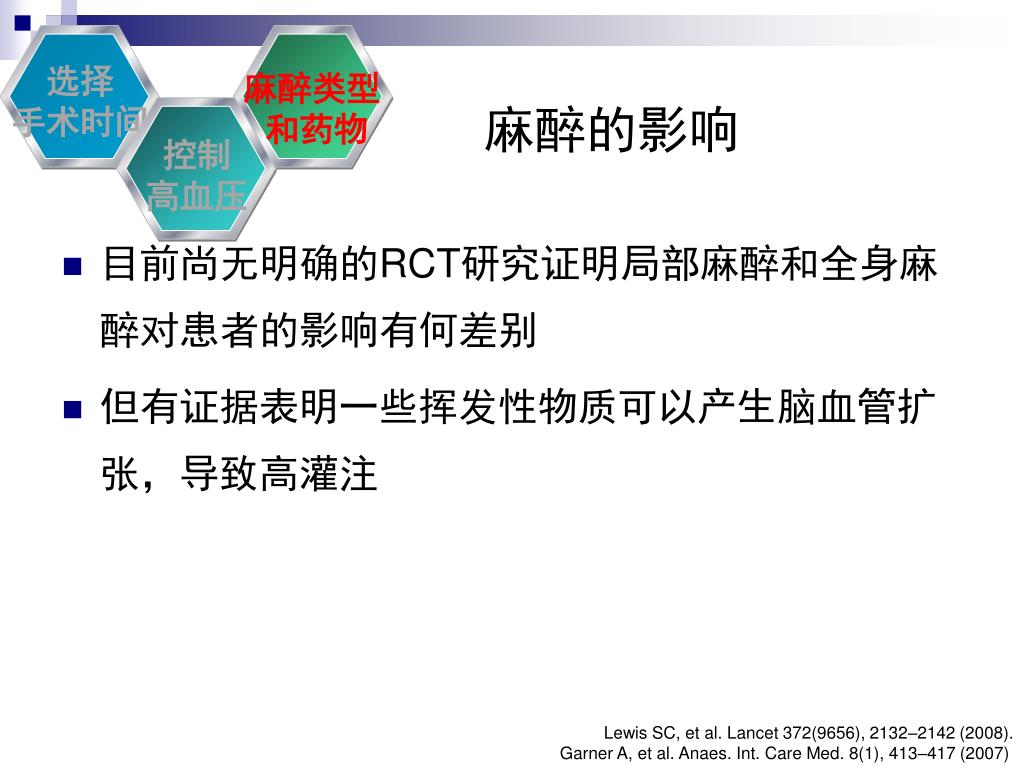 选择
手术时间

控制
高血压

麻醉类型
和药物

麻醉的影响

目前尚无明确的RCT研究证明局部麻醉和全身麻醉对患者的影响有何差别

但有证据表明一些挥发性物质可以产生脑血管扩张，导致高灌注

Lewis SC, et al. Lancet 372(9656), 2132–2142 (2008).
Garner A, et al. Anaes. Int. Care Med. 8(1), 413–417 (2007)